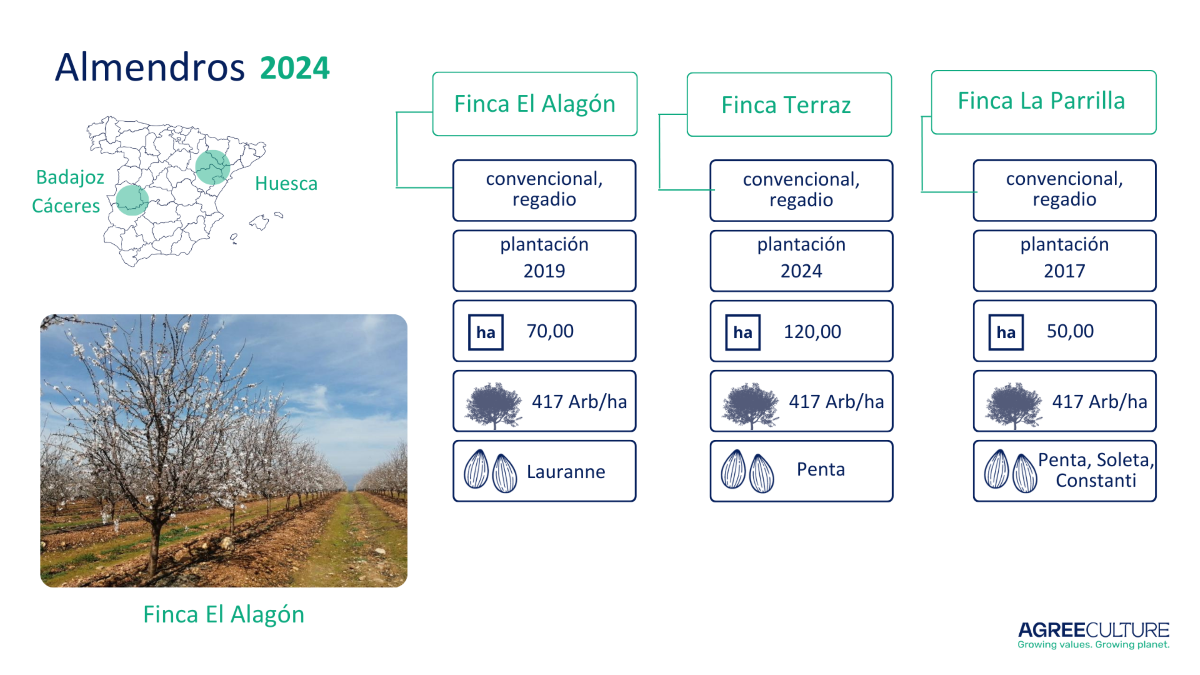 Almendros 2024

Badajoz
Cáceres
Huesca

Finca El Alagón

Finca El Alagón
convencional, regadio
plantación 2019
ha 70,00
417 Arb/ha
Lauranne

Finca Terraz
convencional, regadio
plantación 2024
ha 120,00
417 Arb/ha
Penta

Finca La Parrilla
convencional, regadio
plantación 2017
ha 50,00
417 Arb/ha
Penta, Soleta, Constanti

AGREECULTURE
Growing values. Growing planet.